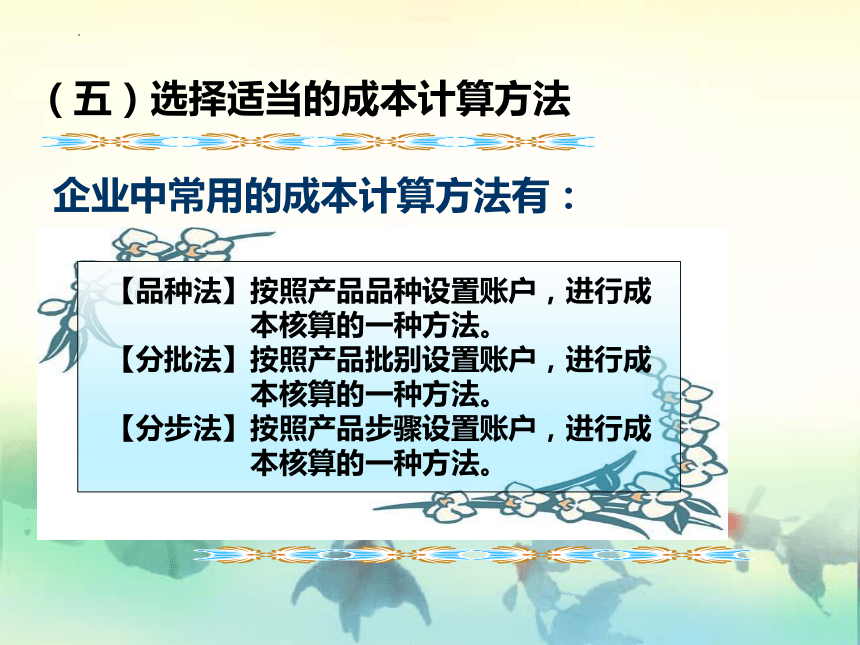 （五）选择适当的成本计算方法

企业中常用的成本计算方法有：

【品种法】按照产品品种设置账户，进行成本核算的一种方法。
【分批法】按照产品批别设置账户，进行成本核算的一种方法。
【分步法】按照产品步骤设置账户，进行成本核算的一种方法。